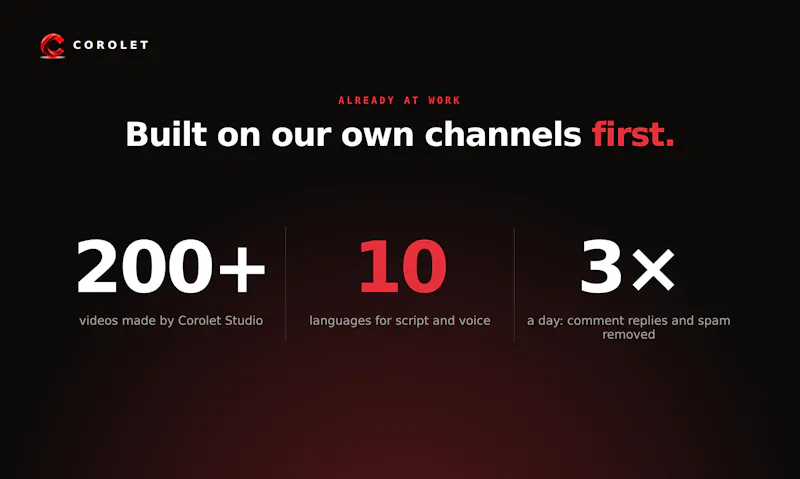 COROLET

ALREADY AT WORK

Built on our own channels first.

200+

videos made by Corolet Studio

10

languages for script and voice

3×

a day: comment replies and spam removed